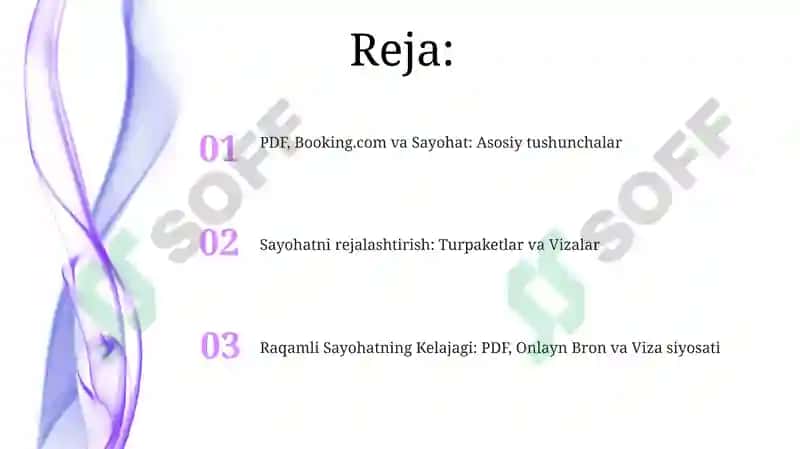 Reja:

01 PDF, Booking.com va Sayohat: Asosiy tushunchalar

02 Sayohatni rejalashtirish: Turpaketlar va Vizalar

03 Raqamli Sayohatning Kelajagi: PDF, Onlayn Bron va Viza siyosati

SOFF

SOFF